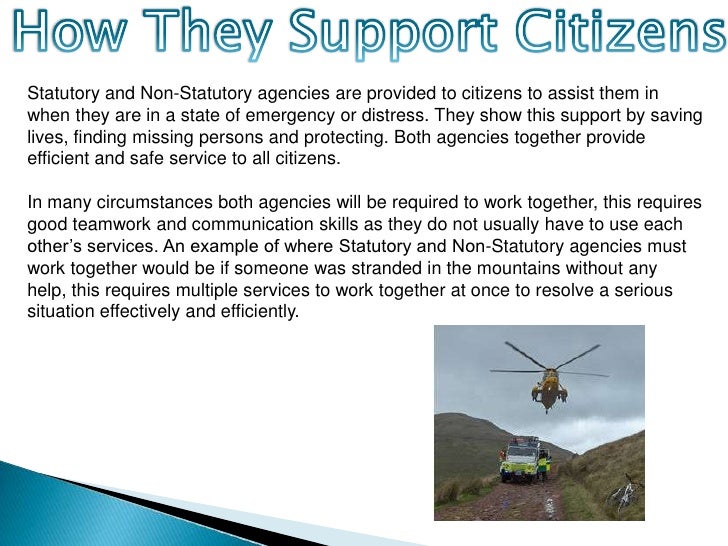 How They Support Citizens

Statutory and Non-Statutory agencies are provided to citizens to assist them in when they are in a state of emergency or distress. They show this support by saving lives, finding missing persons and protecting. Both agencies together provide efficient and safe service to all citizens.

In many circumstances both agencies will be required to work together, this requires good teamwork and communication skills as they do not usually have to use each other's services. An example of where Statutory and Non-Statutory agencies must work together would be if someone was stranded in the mountains without any help, this requires multiple services to work together at once to resolve a serious situation effectively and efficiently.